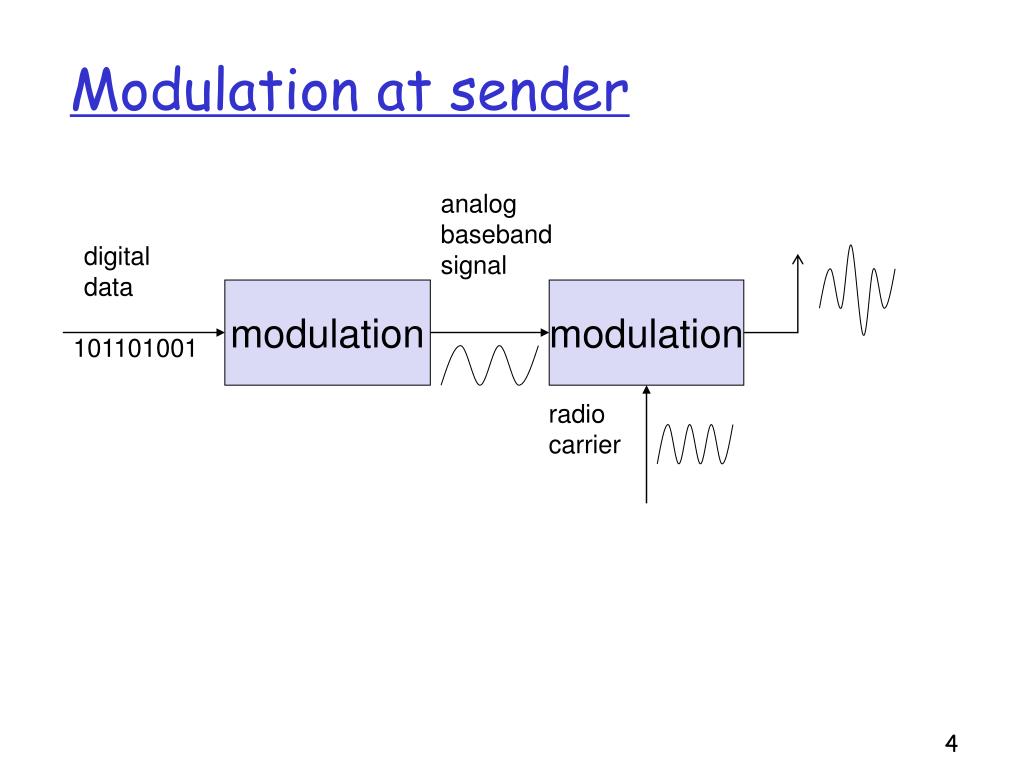 Modulation at sender

digital data

101101001

modulation

analog baseband signal

modulation

radio carrier

4